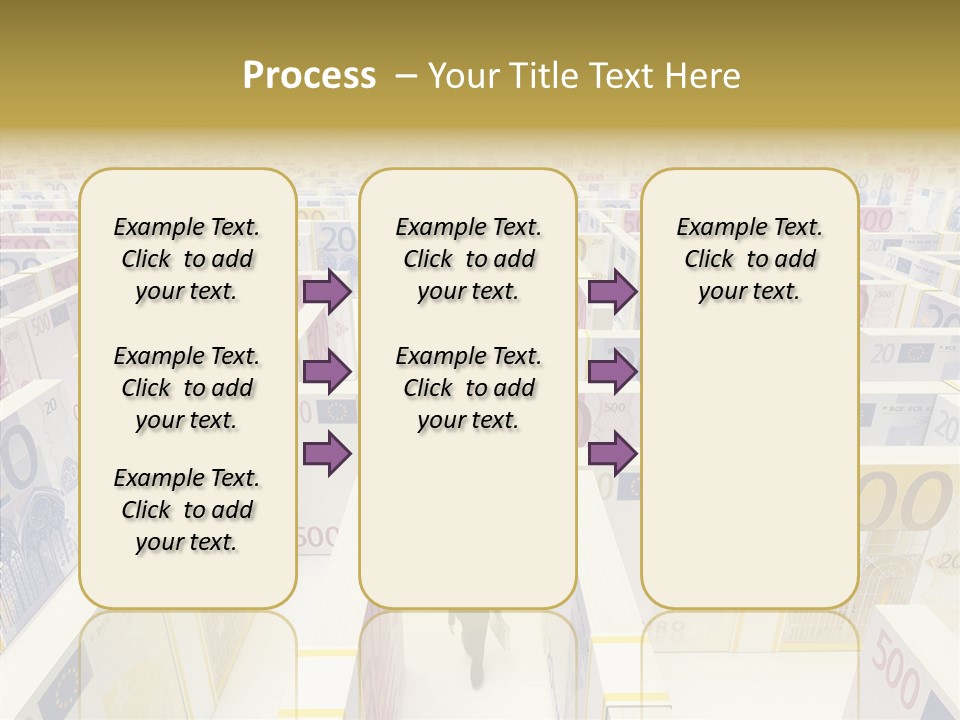 Process – Your Title Text Here

Example Text. Click to add your text.

Example Text. Click to add your text.

Example Text. Click to add your text.

Example Text. Click to add your text.

Example Text. Click to add your text.

Example Text. Click to add your text.